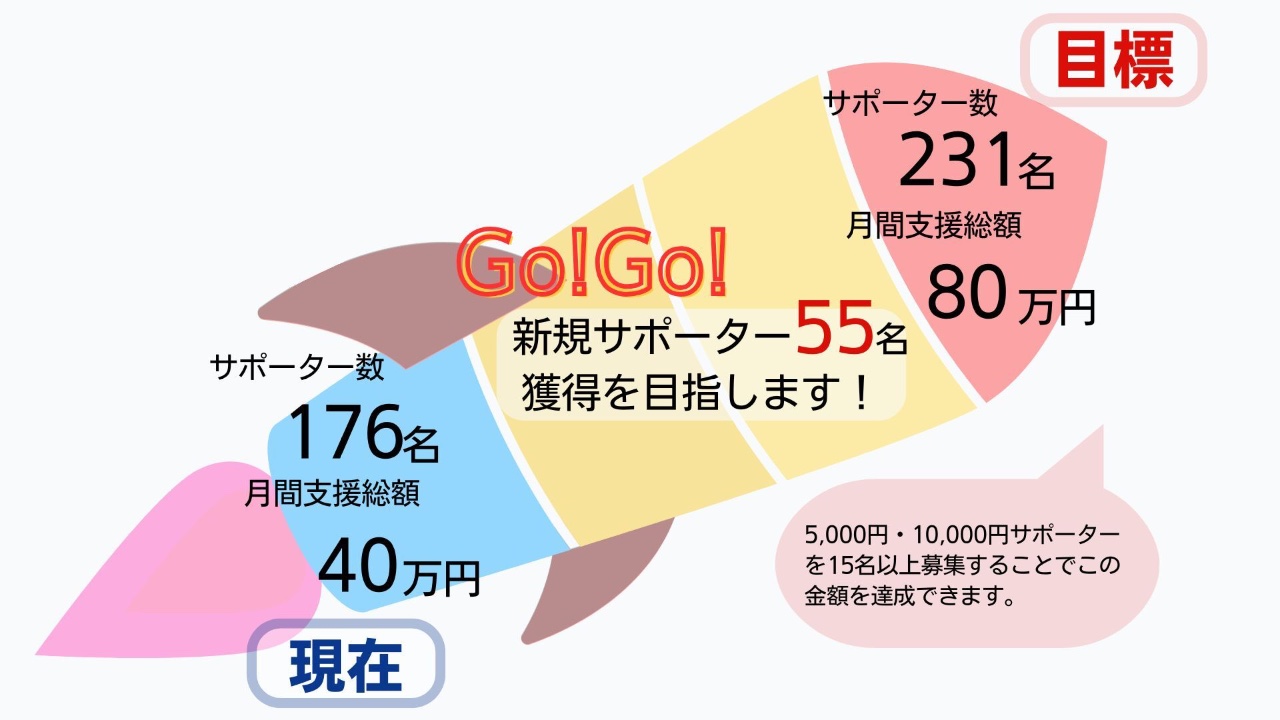 目標

サポーター数
231名
月間支援総額
80万円

Go!Go!

新規サポーター55名
獲得を目指します！

サポーター数
176名
月間支援総額
40万円

現在

5,000円・10,000円サポーターを15名以上募集することでこの金額を達成できます。